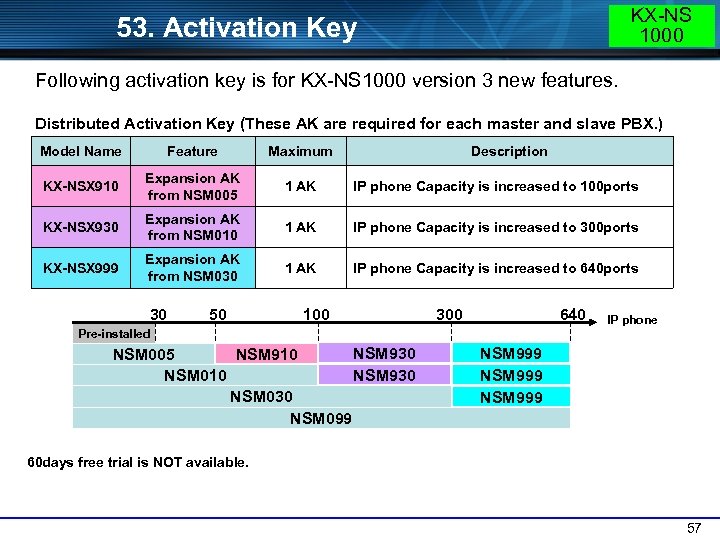 53. Activation Key

KX-NS 1000

Following activation key is for KX-NS1000 version 3 new features.

Distributed Activation Key (These AK are required for each master and slave PBX.)

| Model Name | Feature | Maximum | Description |
|---|---|---|---|
| KX-NSX910 | Expansion AK from NSM005 | 1 AK | IP phone Capacity is increased to 100ports |
| KX-NSX930 | Expansion AK from NSM010 | 1 AK | IP phone Capacity is increased to 300ports |
| KX-NSX999 | Expansion AK from NSM030 | 1 AK | IP phone Capacity is increased to 640ports |

30 50 100 300 640 IP phone

Pre-installed

NSM005 NSM910 NSM930 NSM999

NSM010 NSM930 NSM999

NSM030 NSM999

NSM099

60days free trial is NOT available.

57